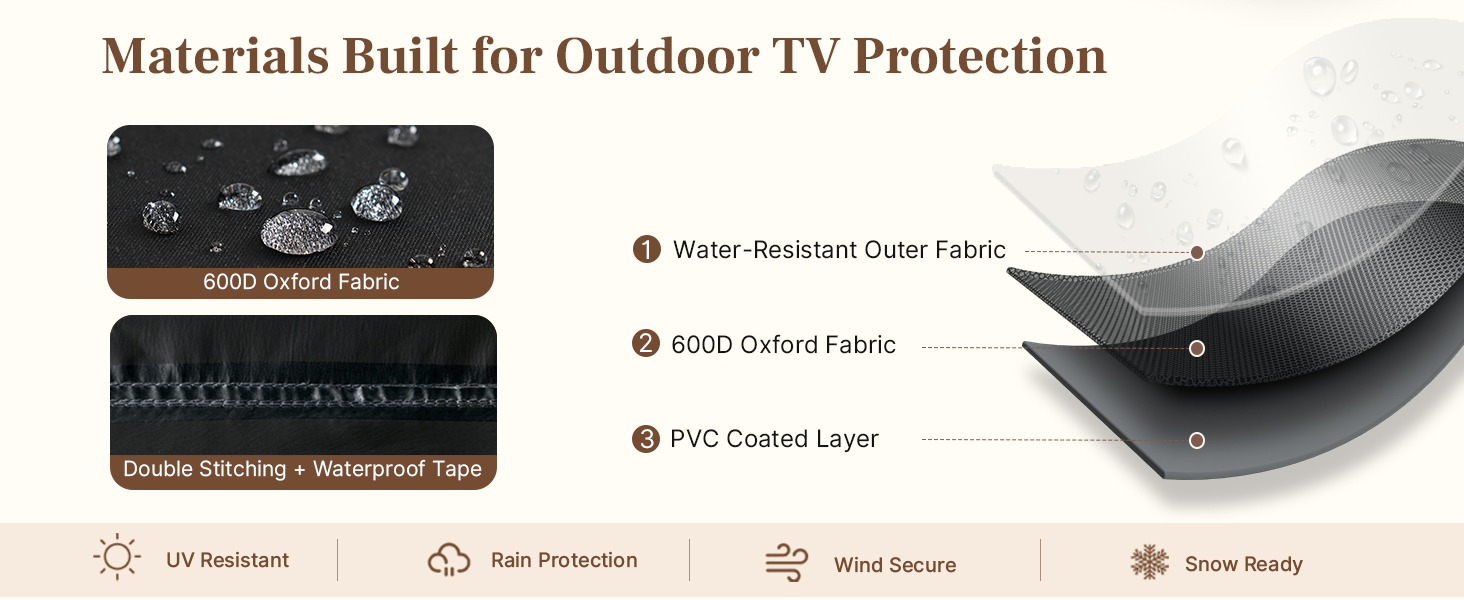 Materials Built for Outdoor TV Protection

600D Oxford Fabric

Double Stitching + Waterproof Tape

1 Water-Resistant Outer Fabric

2 600D Oxford Fabric

3 PVC Coated Layer

UV Resistant

Rain Protection

Wind Secure

Snow Ready